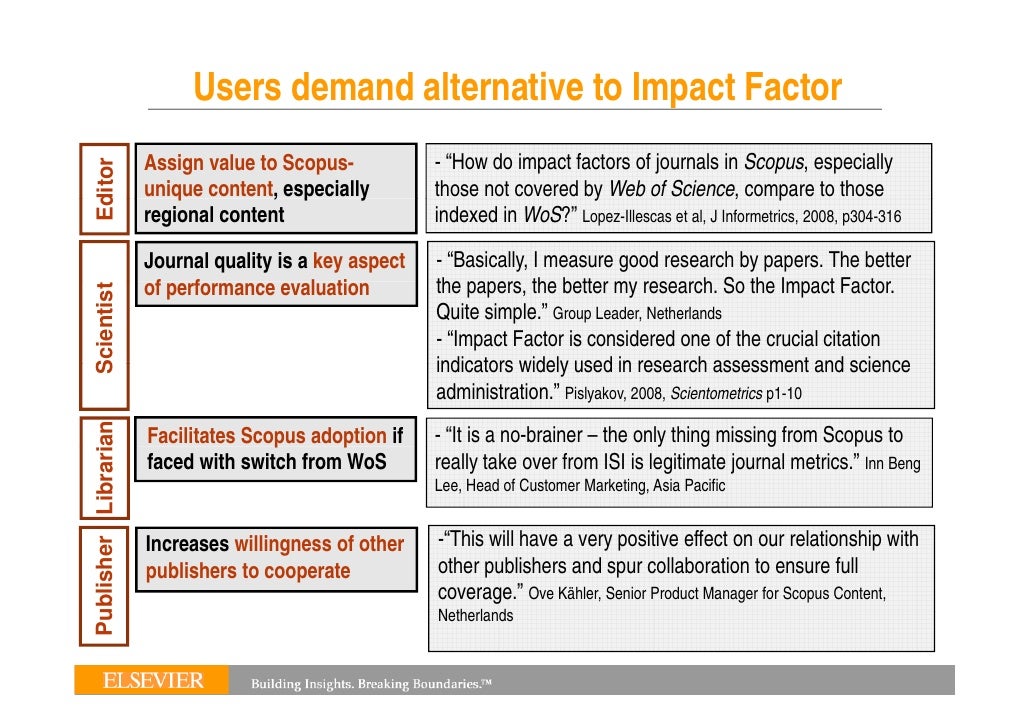 Users demand alternative to Impact Factor

Editor

Assign value to Scopus-unique content, especially regional content

- “How do impact factors of journals in Scopus, especially those not covered by Web of Science, compare to those indexed in WoS?” Lopez-Illescas et al, J Informetrics, 2008, p304-316

Scientist

Journal quality is a key aspect of performance evaluation

- “Basically, I measure good research by papers. The better the papers, the better my research. So the Impact Factor. Quite simple.” Group Leader, Netherlands
- “Impact Factor is considered one of the crucial citation indicators widely used in research assessment and science administration.” Pislyakov, 2008, Scientometrics p1-10

Librarian

Facilitates Scopus adoption if faced with switch from WoS

- “It is a no-brainer – the only thing missing from Scopus to really take over from ISI is legitimate journal metrics.” Inn Beng Lee, Head of Customer Marketing, Asia Pacific

Publisher

Increases willingness of other publishers to cooperate

-“This will have a very positive effect on our relationship with other publishers and spur collaboration to ensure full coverage.” Ove Kähler, Senior Product Manager for Scopus Content, Netherlands

ELSEVIER Building Insights. Breaking Boundaries.™